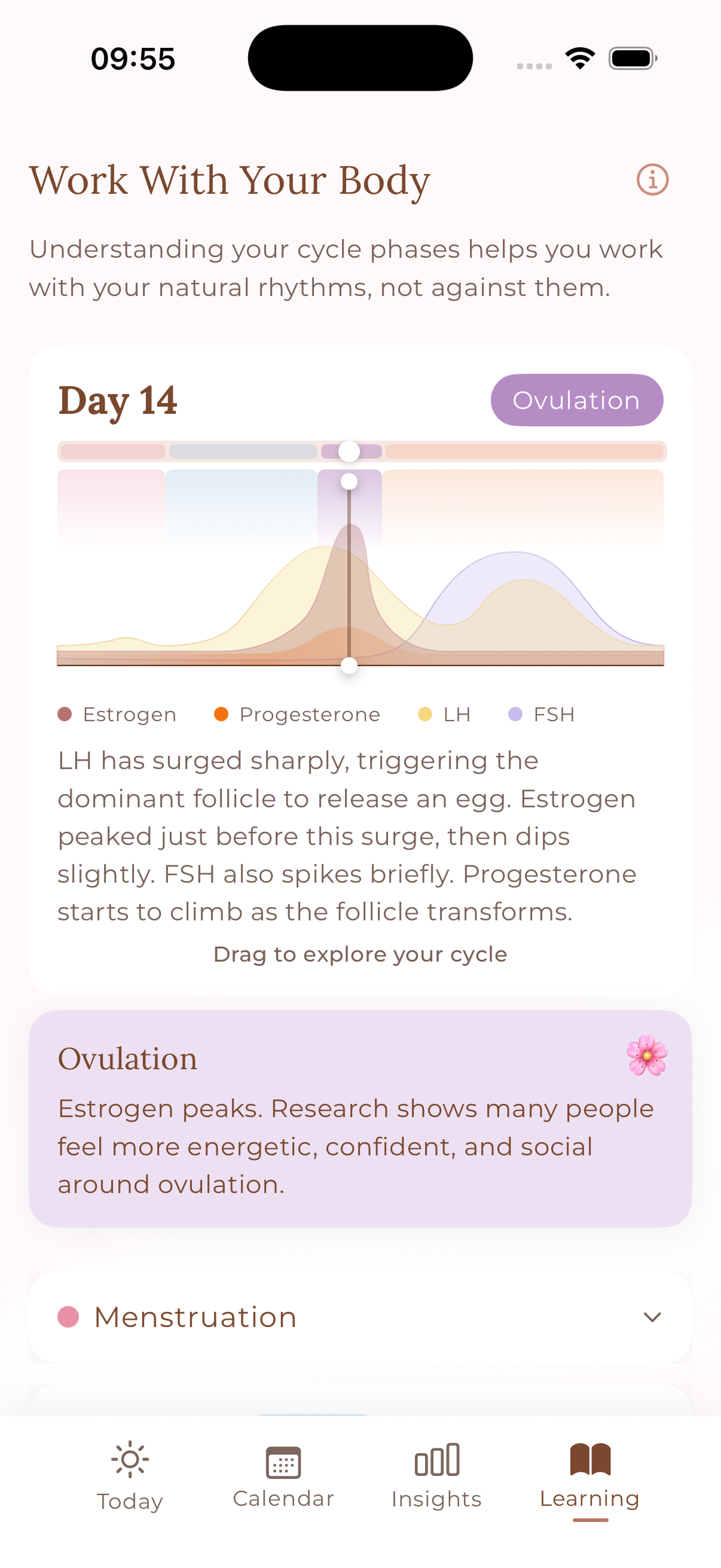 09:55

Work With Your Body

Understanding your cycle phases helps you work with your natural rhythms, not against them.

Day 14

Ovulation

Estrogen Progesterone LH FSH

LH has surged sharply, triggering the dominant follicle to release an egg. Estrogen peaked just before this surge, then dips slightly. FSH also spikes briefly. Progesterone starts to climb as the follicle transforms.

Drag to explore your cycle

Ovulation

Estrogen peaks. Research shows many people feel more energetic, confident, and social around ovulation.

Menstruation

Today Calendar Insights Learning